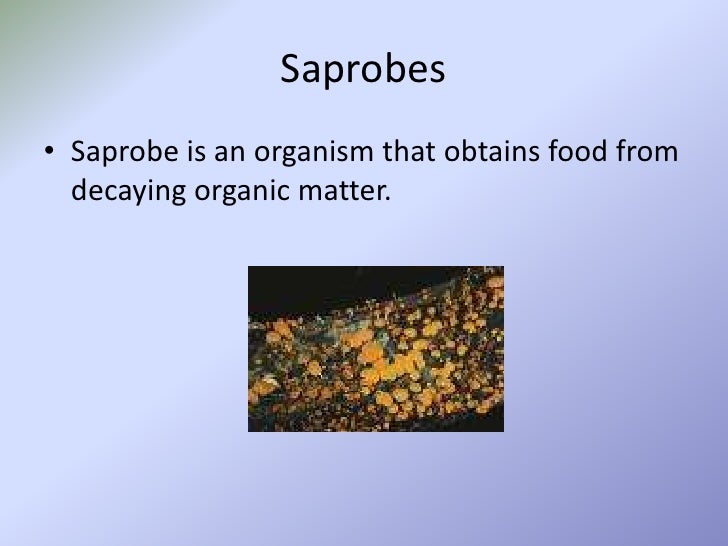 Saprobes

• Saprobe is an organism that obtains food from decaying organic matter.